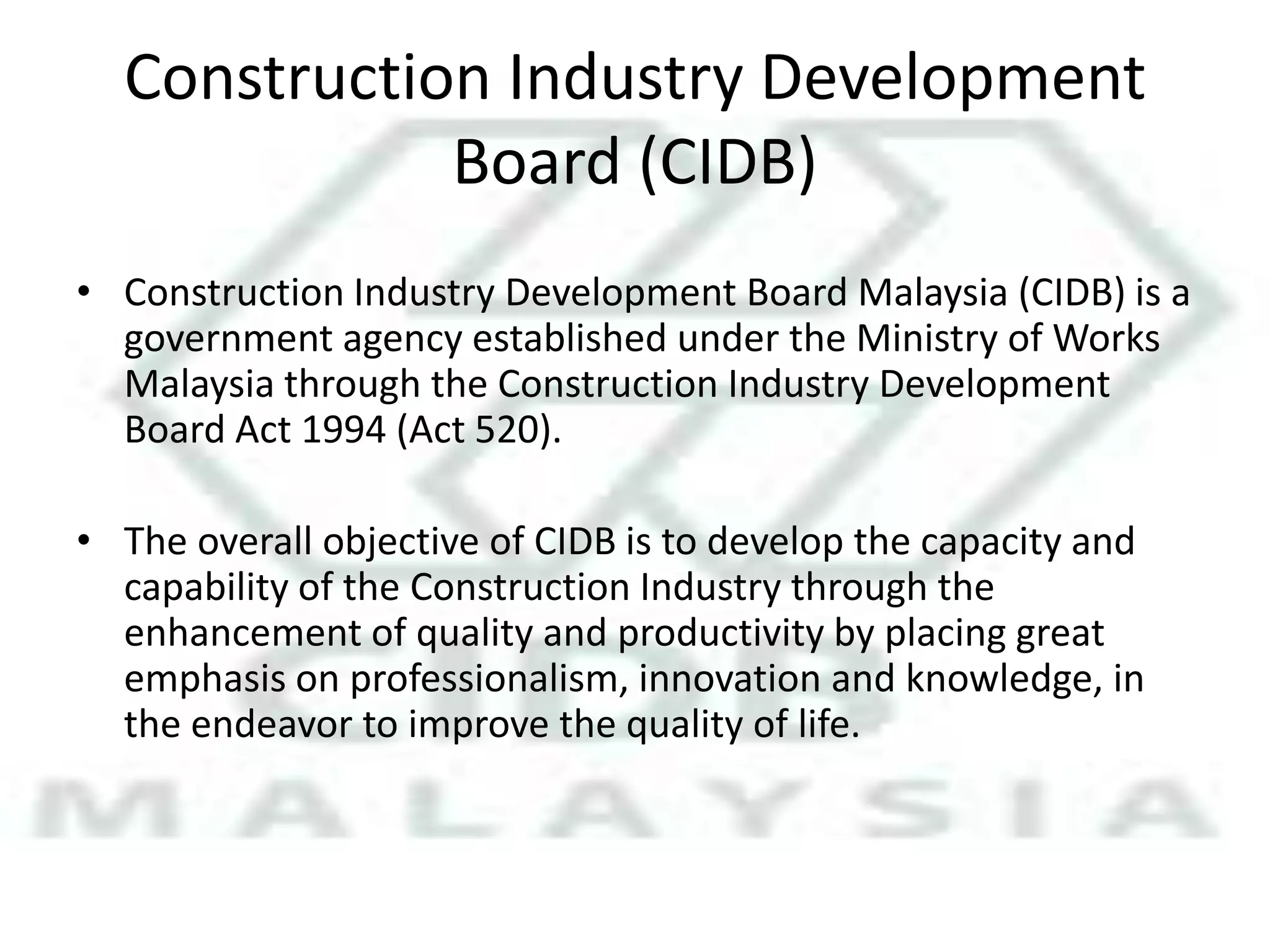 Construction Industry Development Board (CIDB)

• Construction Industry Development Board Malaysia (CIDB) is a government agency established under the Ministry of Works Malaysia through the Construction Industry Development Board Act 1994 (Act 520).

• The overall objective of CIDB is to develop the capacity and capability of the Construction Industry through the enhancement of quality and productivity by placing great emphasis on professionalism, innovation and knowledge, in the endeavor to improve the quality of life.

MALAYSIA